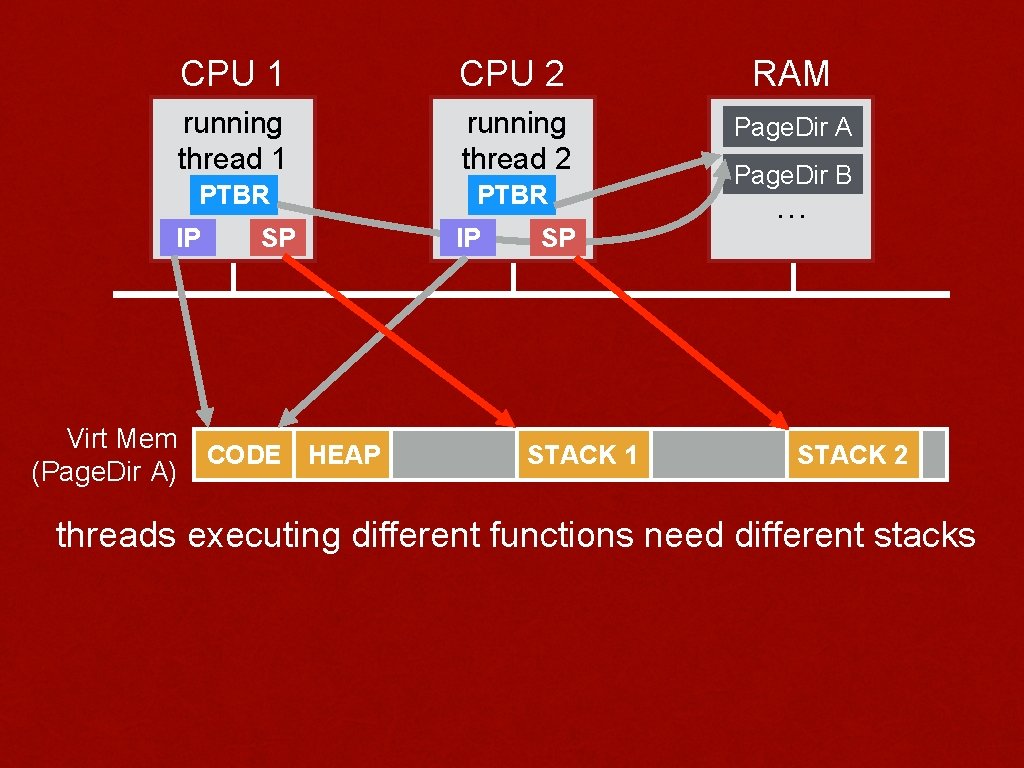 CPU 1

running thread 1

PTBR

IP

SP

CPU 2

running thread 2

PTBR

IP

SP

RAM

Page.Dir A

Page.Dir B

…

Virt Mem (Page.Dir A)

CODE

HEAP

STACK 1

STACK 2

threads executing different functions need different stacks